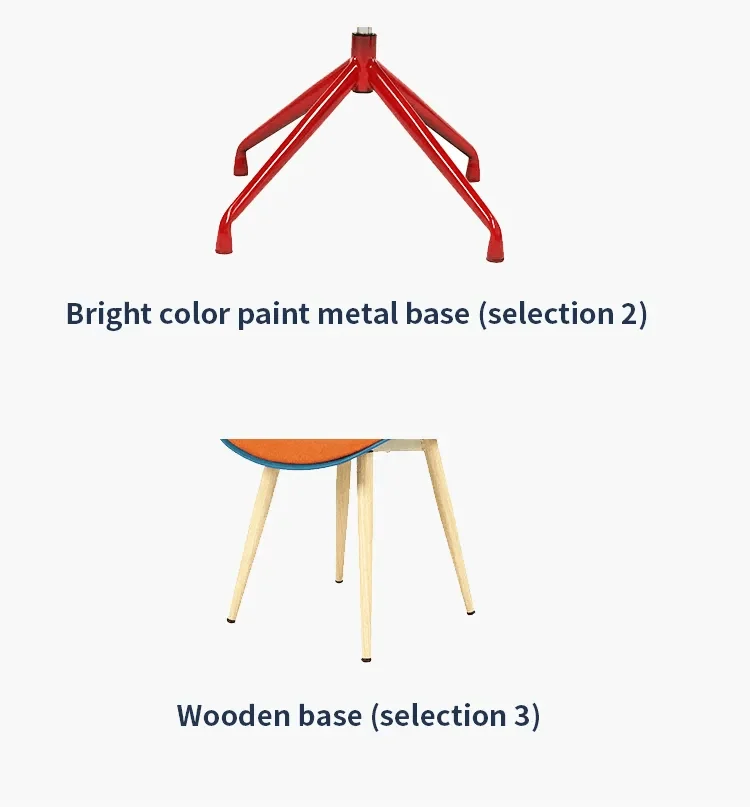 Bright color paint metal base (selection 2)

Wooden base (selection 3)